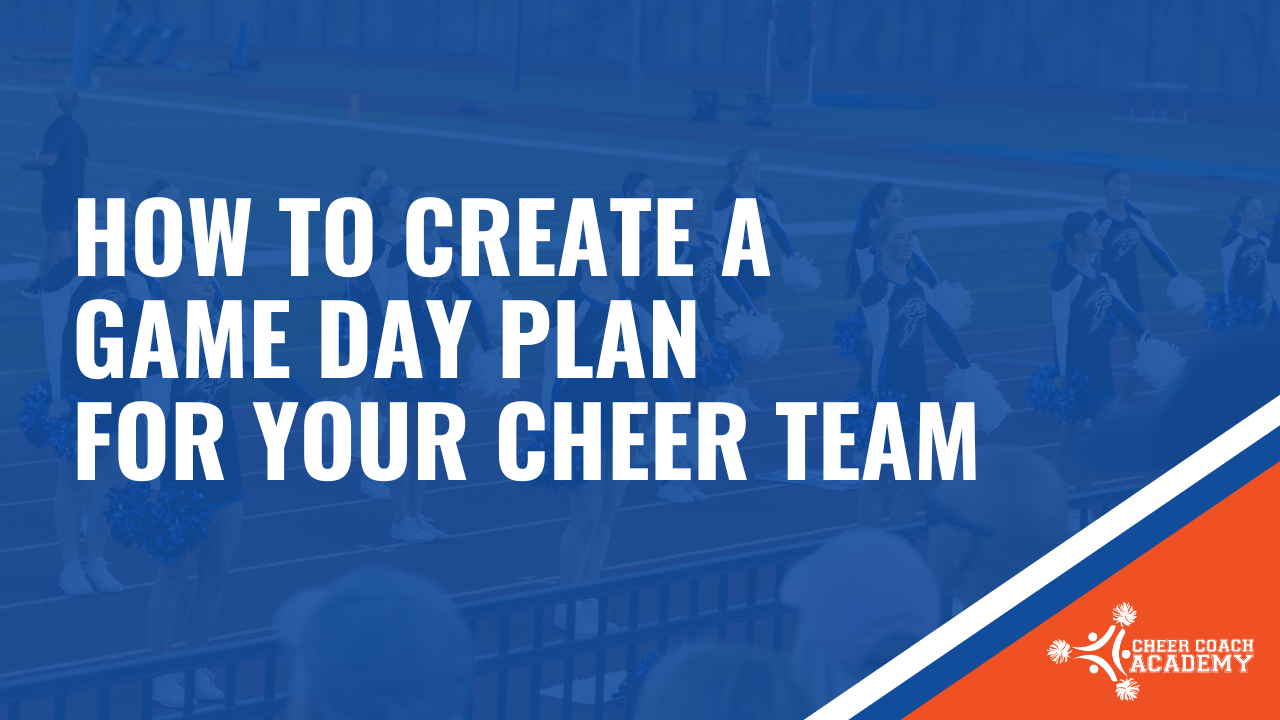 HOW TO CREATE A
GAME DAY PLAN
FOR YOUR CHEER TEAM

CHEER COACH
ACADEMY